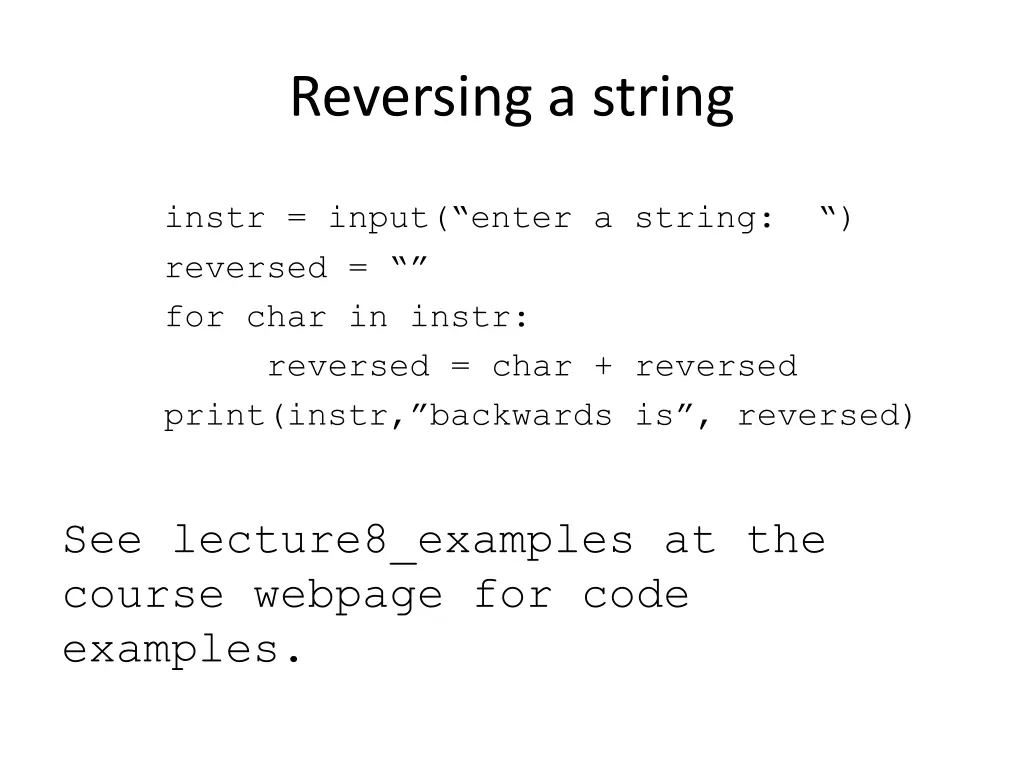 Reversing a string

instr = input(“enter a string:  “)
reversed = “”
for char in instr:
    reversed = char + reversed
print(instr,”backwards is”, reversed)

See lecture8_examples at the course webpage for code examples.